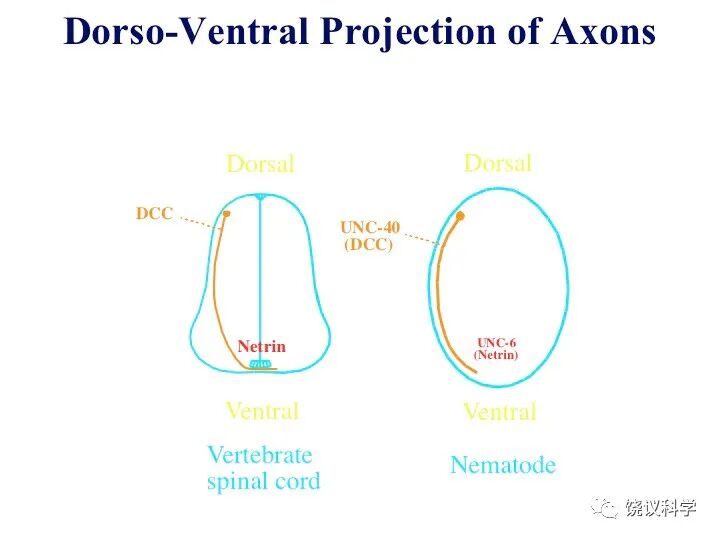 Dorso-Ventral Projection of Axons

Dorsal

DCC

Netrin

Ventral

Vertebrate spinal cord

Dorsal

UNC-40 (DCC)

UNC-6 (Netrin)

Ventral

Nematode

饶议科学